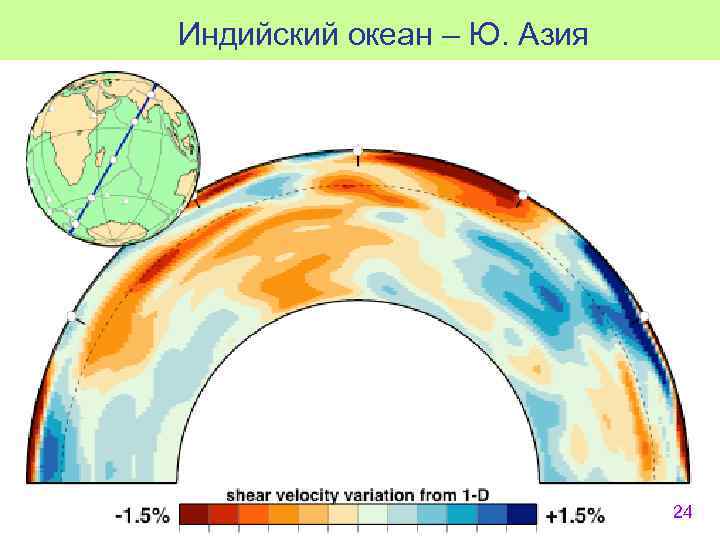 Индийский океан – Ю. Азия

shear velocity variation from 1-D

-1.5%

+1.5%

24